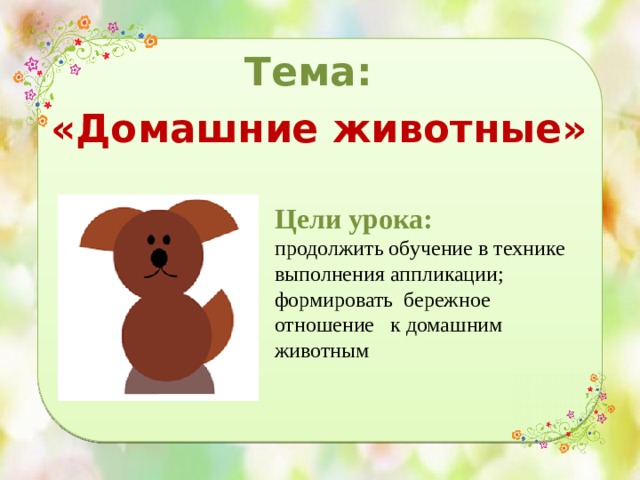 Тема:
«Домашние животные»

Цели урока:
продолжить обучение в технике выполнения аппликации; формировать бережное отношение к домашним животным